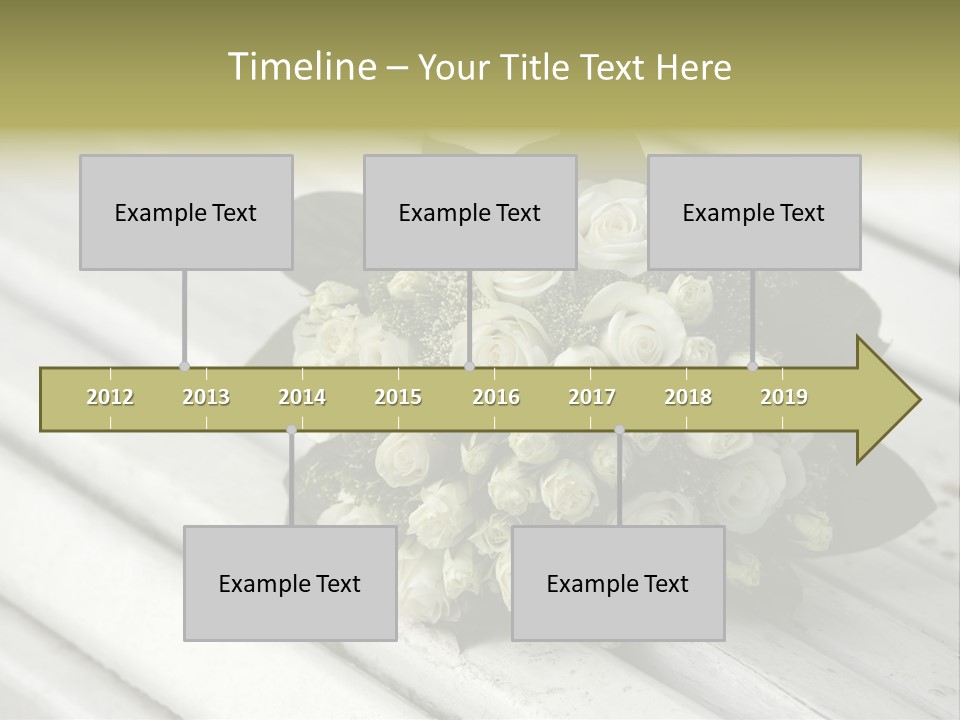 Timeline – Your Title Text Here

Example Text

Example Text

Example Text

2012 2013 2014 2015 2016 2017 2018 2019

Example Text

Example Text